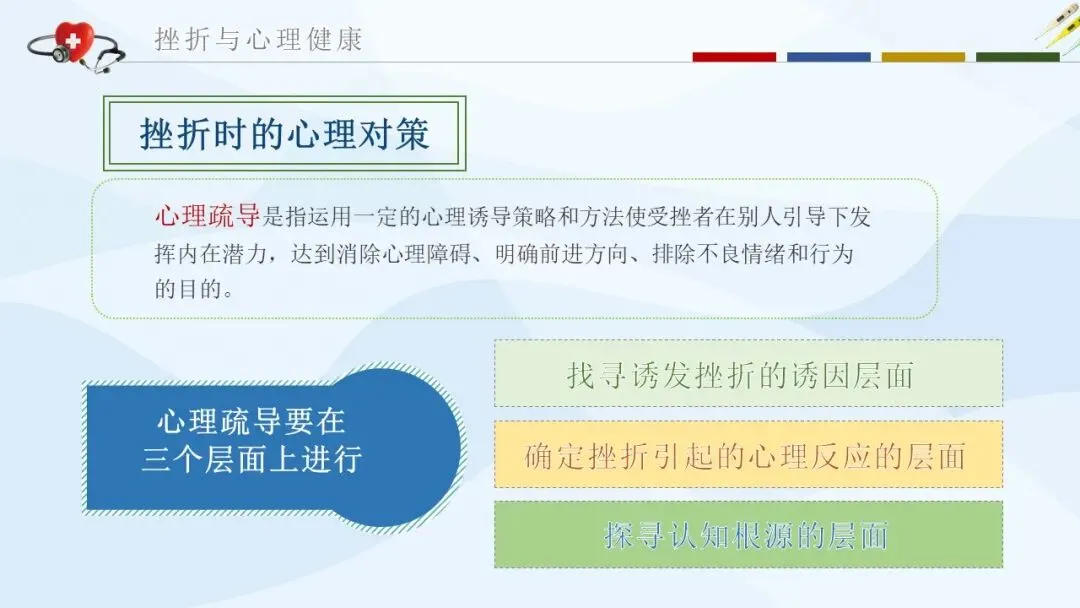 挫折与心理健康

挫折时的心理对策

心理疏导是指运用一定的心理诱导策略和方法使受挫者在别人引导下发挥内在潜力，达到消除心理障碍、明确前进方向、排除不良情绪和行为的目的。

心理疏导要在三个层面上进行

找寻诱发挫折的诱因层面

确定挫折引起的心理反应的层面

探寻认知根源的层面